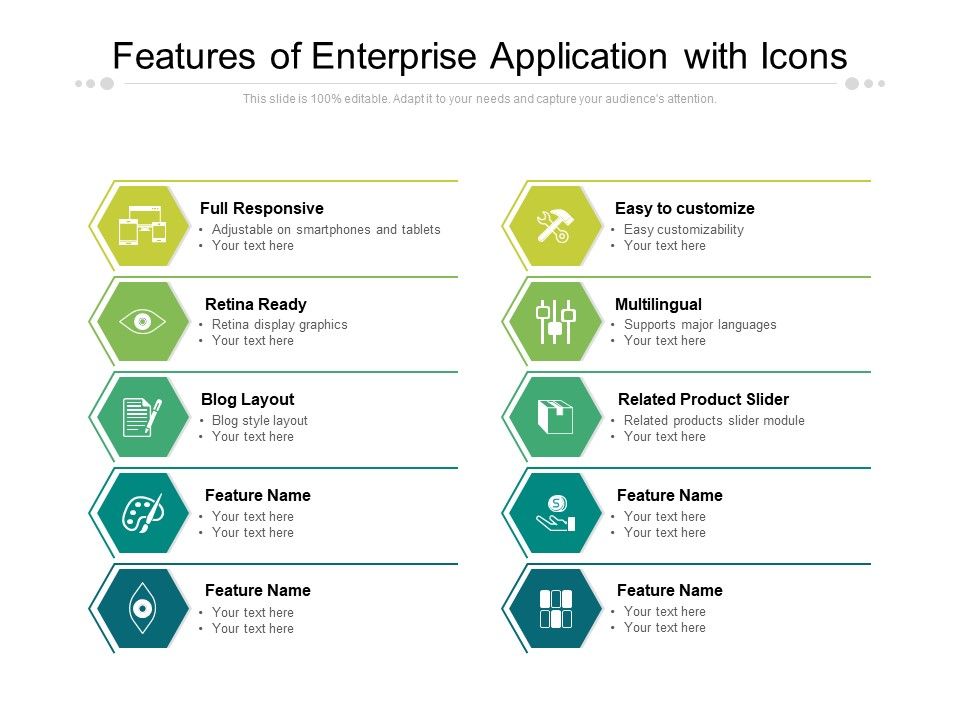 Features of Enterprise Application with Icons

This slide is 100% editable. Adapt it to your needs and capture your audience's attention.

Full Responsive
• Adjustable on smartphones and tablets
• Your text here

Retina Ready
• Retina display graphics
• Your text here

Blog Layout
• Blog style layout
• Your text here

Feature Name
• Your text here
• Your text here

Feature Name
• Your text here
• Your text here

Easy to customize
• Easy customizability
• Your text here

Multilingual
• Supports major languages
• Your text here

Related Product Slider
• Related products slider module
• Your text here

Feature Name
• Your text here
• Your text here

Feature Name
• Your text here
• Your text here